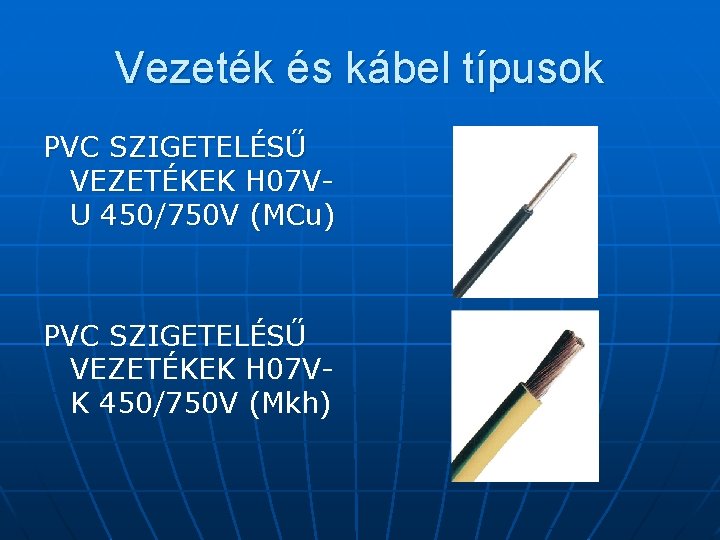 Vezeték és kábel típusok

PVC SZIGETELÉSŰ VEZETÉKEK H07V-U 450/750V (MCu)

PVC SZIGETELÉSŰ VEZETÉKEK H07V-K 450/750V (Mkh)